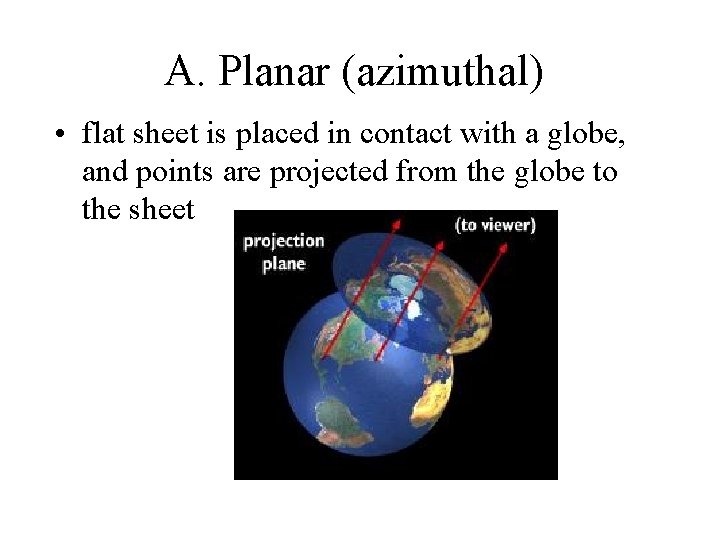 A. Planar (azimuthal)

• flat sheet is placed in contact with a globe, and points are projected from the globe to the sheet

projection plane

(to viewer)